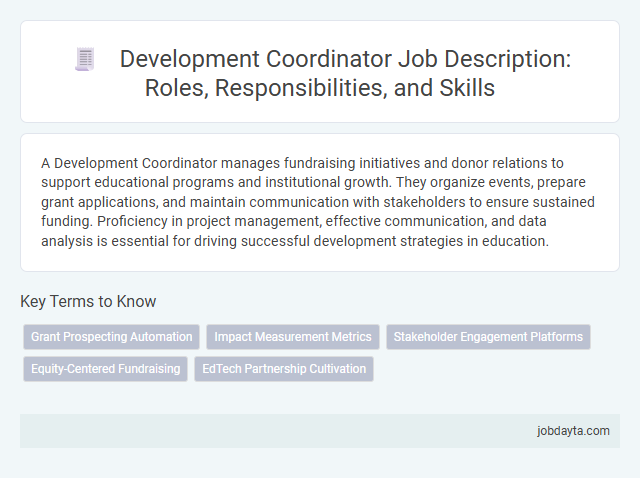 Development Coordinator Job Description: Roles, Responsibilities, and Skills

A Development Coordinator manages fundraising initiatives and donor relations to support educational programs and institutional growth. They organize events, prepare grant applications, and maintain communication with stakeholders to ensure sustained funding. Proficiency in project management, effective communication, and data analysis is essential for driving successful development strategies in education.

Key Terms to Know

Grant Prospecting Automation
Impact Measurement Metrics
Stakeholder Engagement Platforms
Equity-Centered Fundraising
EdTech Partnership Cultivation

jobdayta.com